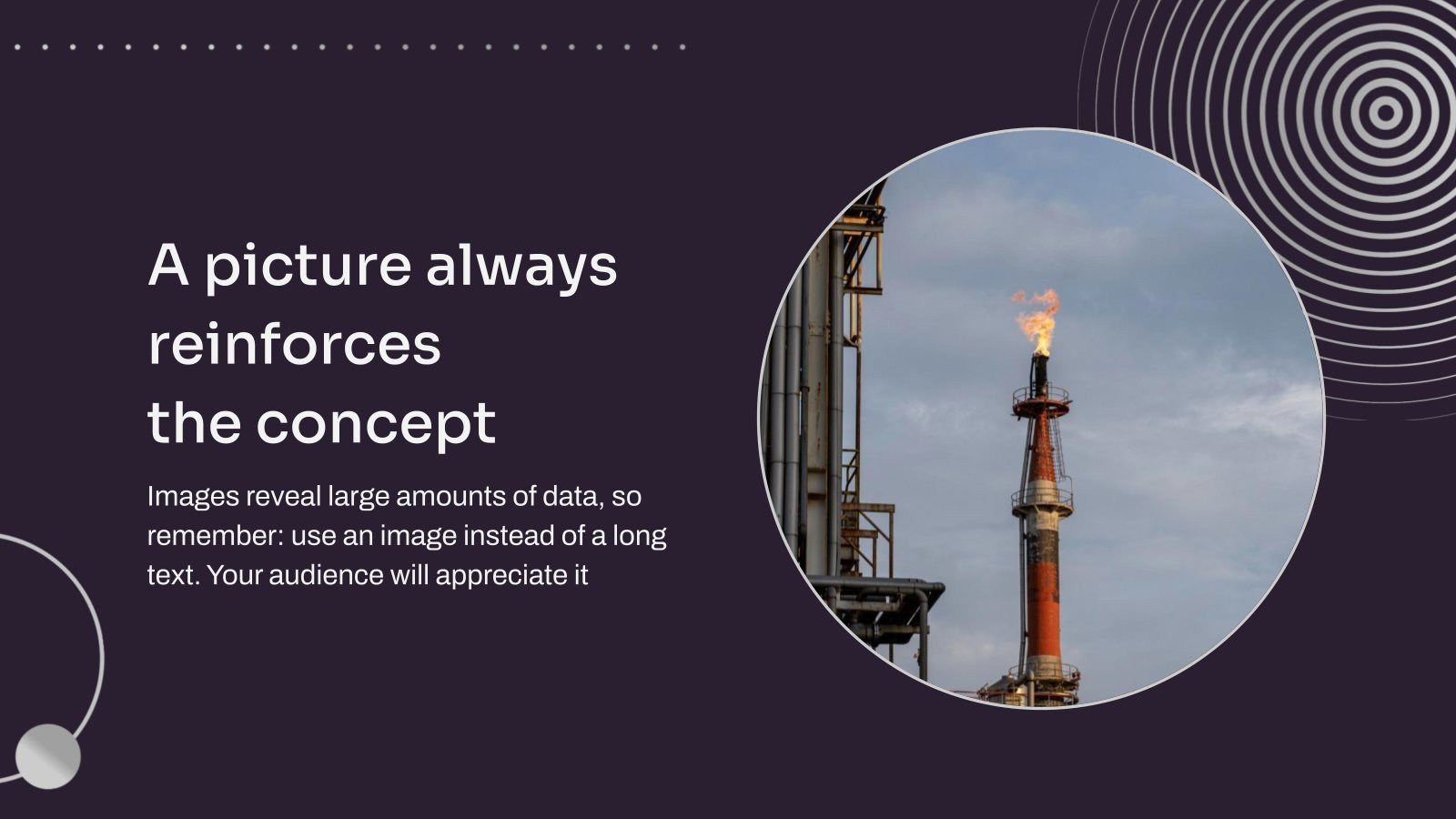 A picture always reinforces the concept

Images reveal large amounts of data, so remember: use an image instead of a long text. Your audience will appreciate it